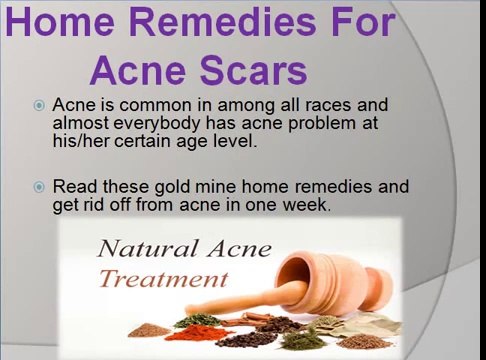 Home Remedies For Acne Scars

Acne is common in among all races and almost everybody has acne problem at his/her certain age level.

Read these gold mine home remedies and get rid off from acne in one week.

Natural Acne Treatment